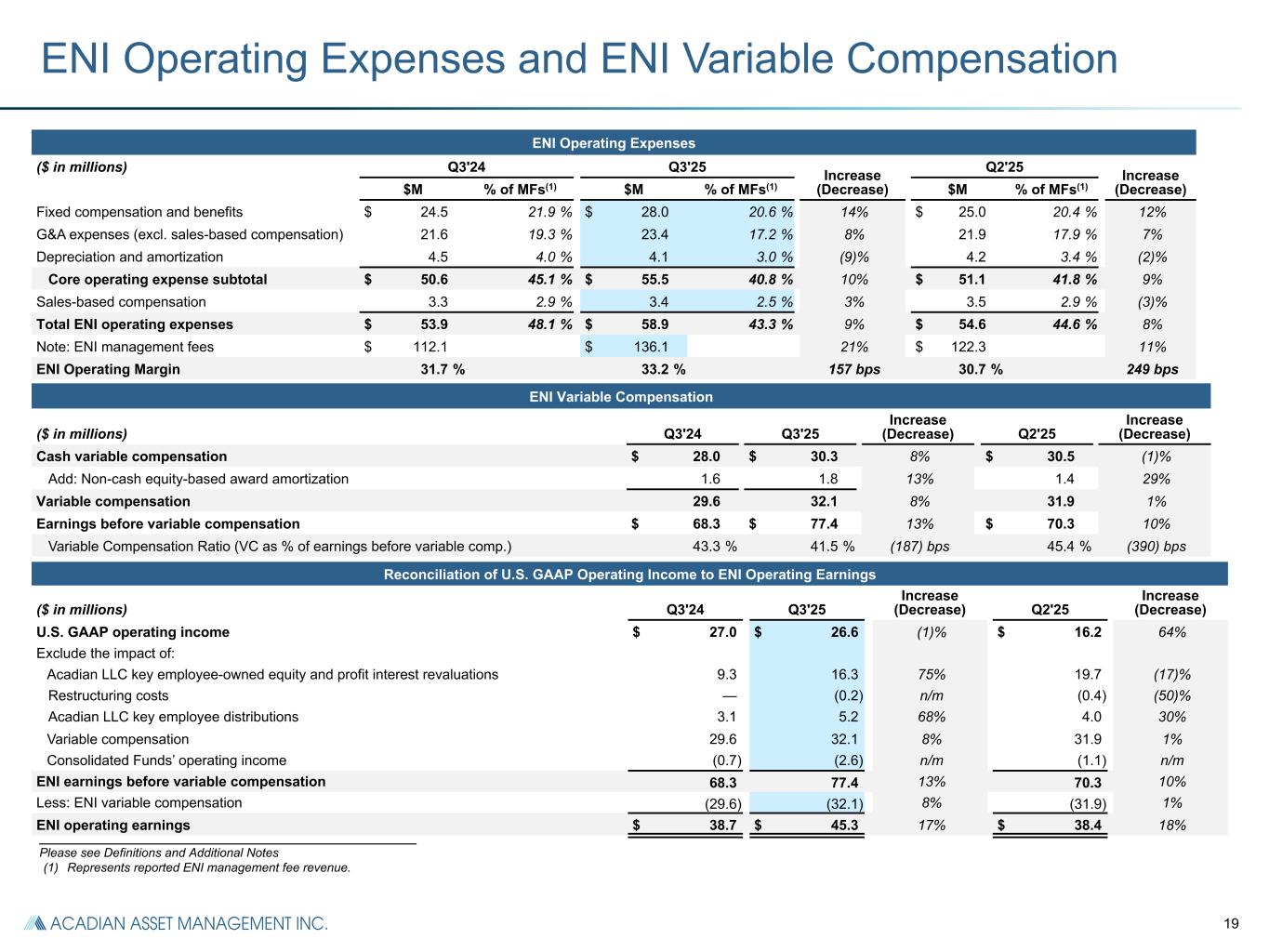 ENI Operating Expenses and ENI Variable Compensation

ENI Operating Expenses

| ($ in millions) | Q3'24 $M | Q3'24 % of MFs$^{(1)}$ | Q3'25 $M | Q3'25 % of MFs$^{(1)}$ | Increase (Decrease) | Q2'25 $M | Q2'25 % of MFs$^{(1)}$ | Increase (Decrease) |
|---|---|---|---|---|---|---|---|---|
| Fixed compensation and benefits | $ 24.5 | 21.9 % | $ 28.0 | 20.6 % | 14% | $ 25.0 | 20.4 % | 12% |
| G&A expenses (excl. sales-based compensation) | 21.6 | 19.3 % | 23.4 | 17.2 % | 8% | 21.9 | 17.9 % | 7% |
| Depreciation and amortization | 4.5 | 4.0 % | 4.1 | 3.0 % | (9)% | 4.2 | 3.4 % | (2)% |
| Core operating expense subtotal | $ 50.6 | 45.1 % | $ 55.5 | 40.8 % | 10% | $ 51.1 | 41.8 % | 9% |
| Sales-based compensation | 3.3 | 2.9 % | 3.4 | 2.5 % | 3% | 3.5 | 2.9 % | (3)% |
| Total ENI operating expenses | $ 53.9 | 48.1 % | $ 58.9 | 43.3 % | 9% | $ 54.6 | 44.6 % | 8% |
| Note: ENI management fees | $ 112.1 | | $ 136.1 | | 21% | $ 122.3 | | 11% |
| ENI Operating Margin | 31.7 % | | 33.2 % | | 157 bps | 30.7 % | | 249 bps |

ENI Variable Compensation

| ($ in millions) | Q3'24 | Q3'25 | Increase (Decrease) | Q2'25 | Increase (Decrease) |
|---|---|---|---|---|---|
| Cash variable compensation | $ 28.0 | $ 30.3 | 8% | $ 30.5 | (1)% |
| Add: Non-cash equity-based award amortization | 1.6 | 1.8 | 13% | 1.4 | 29% |
| Variable compensation | 29.6 | 32.1 | 8% | 31.9 | 1% |
| Earnings before variable compensation | $ 68.3 | $ 77.4 | 13% | $ 70.3 | 10% |
| Variable Compensation Ratio (VC as % of earnings before variable comp.) | 43.3 % | 41.5 % | (187) bps | 45.4 % | (390) bps |

Reconciliation of U.S. GAAP Operating Income to ENI Operating Earnings

| ($ in millions) | Q3'24 | Q3'25 | Increase (Decrease) | Q2'25 | Increase (Decrease) |
|---|---|---|---|---|---|
| U.S. GAAP operating income | $ 27.0 | $ 26.6 | (1)% | $ 16.2 | 64% |
| Exclude the impact of: | | | | | |
| Acadian LLC key employee-owned equity and profit interest revaluations | 9.3 | 16.3 | 75% | 19.7 | (17)% |
| Restructuring costs | — | (0.2) | n/m | (0.4) | (50)% |
| Acadian LLC key employee distributions | 3.1 | 5.2 | 68% | 4.0 | 30% |
| Variable compensation | 29.6 | 32.1 | 8% | 31.9 | 1% |
| Consolidated Funds' operating income | (0.7) | (2.6) | n/m | (1.1) | n/m |
| ENI earnings before variable compensation | 68.3 | 77.4 | 13% | 70.3 | 10% |
| Less: ENI variable compensation | (29.6) | (32.1) | 8% | (31.9) | 1% |
| ENI operating earnings | $ 38.7 | $ 45.3 | 17% | $ 38.4 | 18% |

Please see Definitions and Additional Notes
(1) Represents reported ENI management fee revenue.

ACADIAN ASSET MANAGEMENT INC.

19